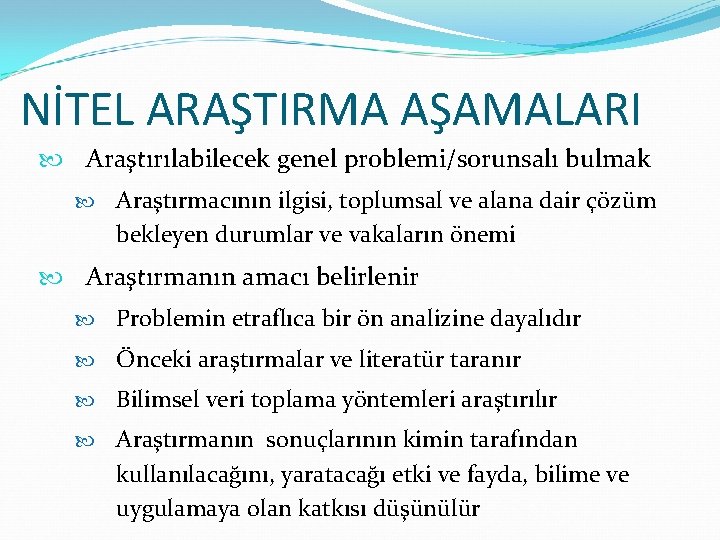 NİTEL ARAŞTIRMA AŞAMALARI

Araştırılabilecek genel problemi/sorunsalı bulmak

Araştırmacının ilgisi, toplumsal ve alana dair çözüm bekleyen durumlar ve vakaların önemi

Araştırmanın amacı belirlenir

Problemin etraflıca bir ön analizine dayalıdır

Önceki araştırmalar ve literatür taranır

Bilimsel veri toplama yöntemleri araştırılır

Araştırmanın sonuçlarının kimin tarafından kullanılacağını, yaratacağı etki ve fayda, bilime ve uygulamaya olan katkısı düşünülür